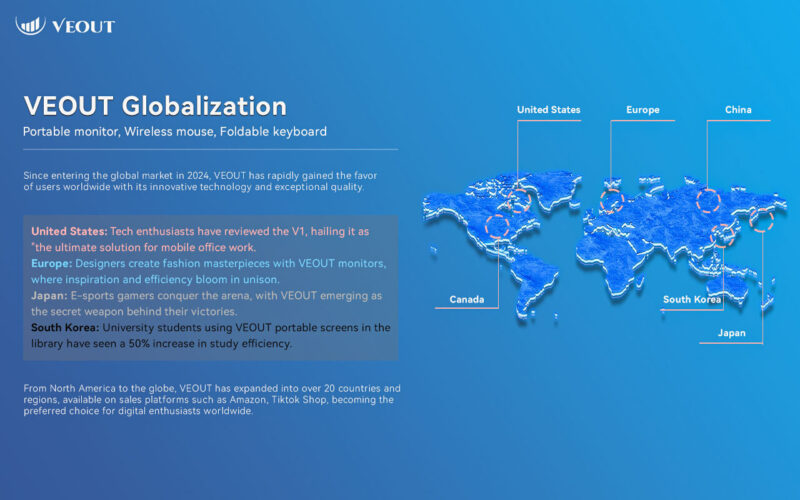 VEOUT

VEOUT Globalization

Portable monitor, Wireless mouse, Foldable keyboard

Since entering the global market in 2024, VEOUT has rapidly gained the favor of users worldwide with its innovative technology and exceptional quality.

United States: Tech enthusiasts have reviewed the V1, hailing it as "the ultimate solution for mobile office work.
Europe: Designers create fashion masterpieces with VEOUT monitors, where inspiration and efficiency bloom in unison.
Japan: E-sports gamers conquer the arena, with VEOUT emerging as the secret weapon behind their victories.
South Korea: University students using VEOUT portable screens in the library have seen a 50% increase in study efficiency.

From North America to the globe, VEOUT has expanded into over 20 countries and regions, available on sales platforms such as Amazon, Tiktok Shop, becoming the preferred choice for digital enthusiasts worldwide.

United States
Europe
China
Canada
South Korea
Japan